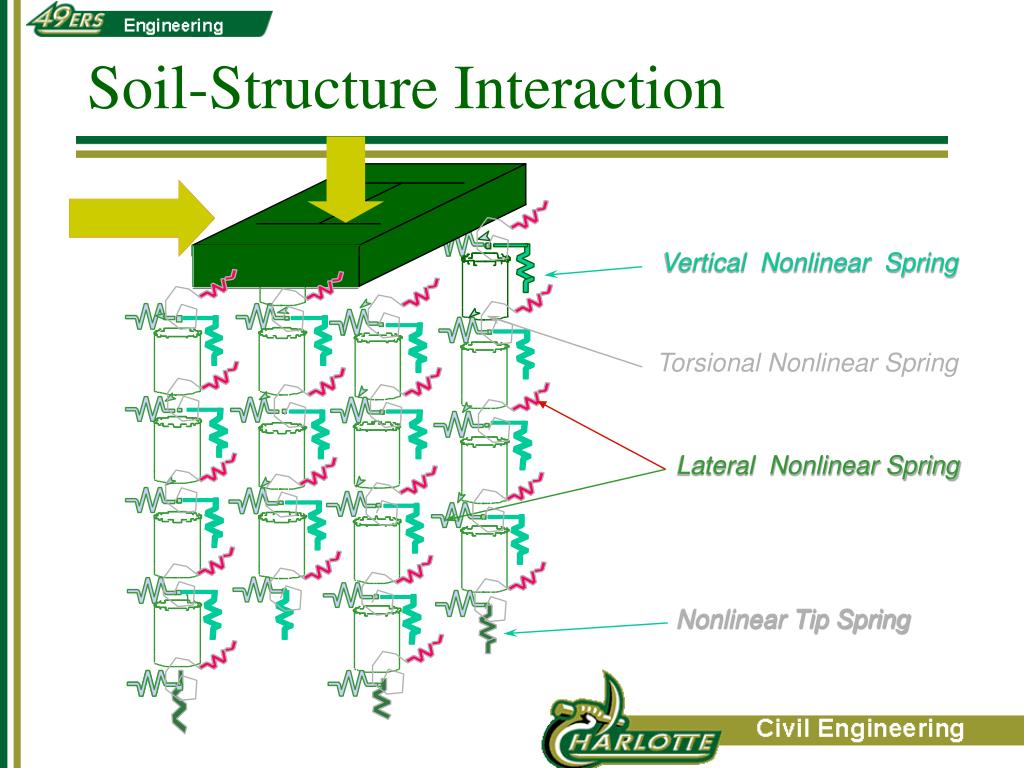 49ERS Engineering

Soil-Structure Interaction

Vertical Nonlinear Spring

Torsional Nonlinear Spring

Lateral Nonlinear Spring

Nonlinear Tip Spring

CHARLOTTE

Civil Engineering